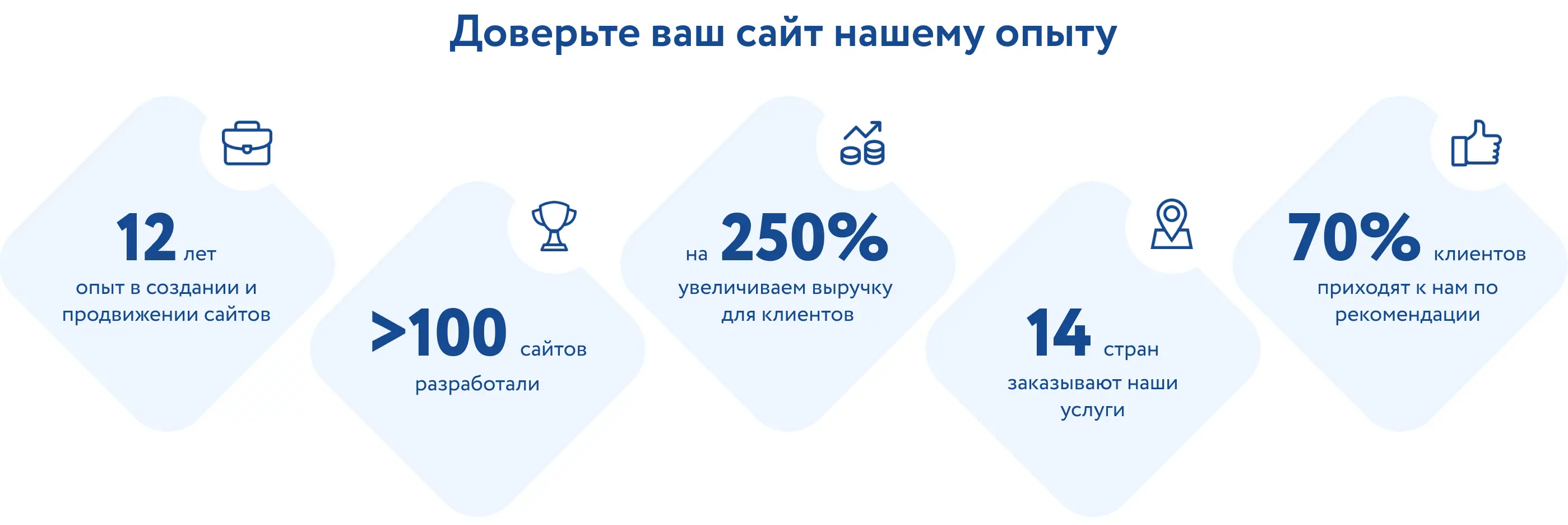 Доверьте ваш сайт нашему опыту

12 лет
опыт в создании и продвижении сайтов

>100 сайтов
разработали

на 250%
увеличиваем выручку для клиентов

14 стран
заказывают наши услуги

70% клиентов
приходят к нам по рекомендации